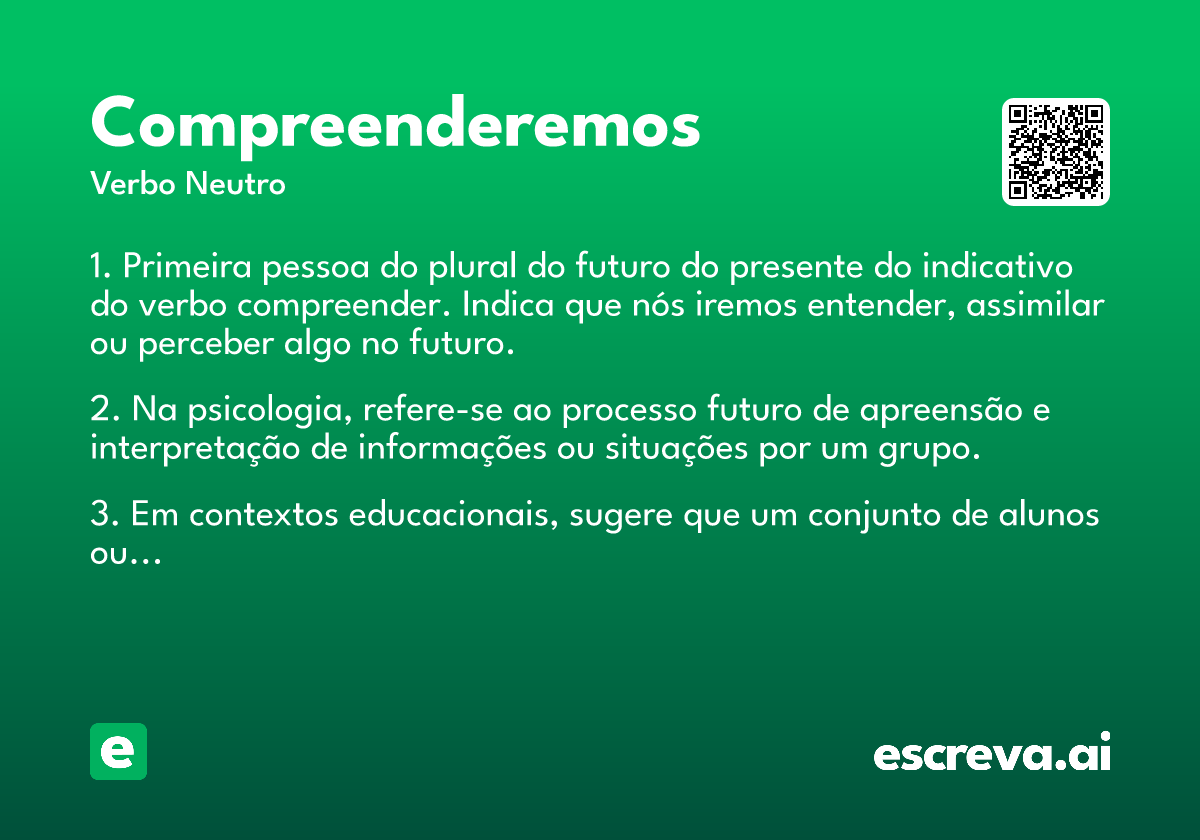 Compreenderemos
Verbo Neutro

1. Primeira pessoa do plural do futuro do presente do indicativo do verbo compreender. Indica que nós iremos entender, assimilar ou perceber algo no futuro.

2. Na psicologia, refere-se ao processo futuro de apreensão e interpretação de informações ou situações por um grupo.

3. Em contextos educacionais, sugere que um conjunto de alunos ou...

e

escreva.ai